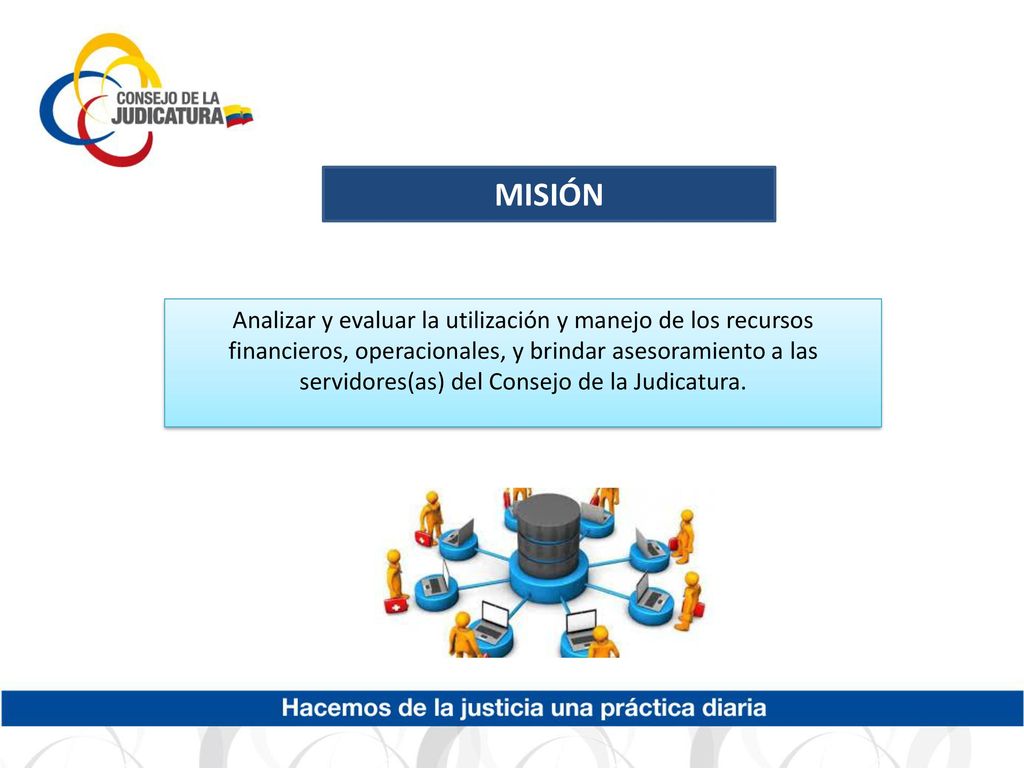 CONSEJO DE LA JUDICATURA

MISIÓN

Analizar y evaluar la utilización y manejo de los recursos financieros, operacionales, y brindar asesoramiento a las servidores(as) del Consejo de la Judicatura.

Hacemos de la justicia una práctica diaria